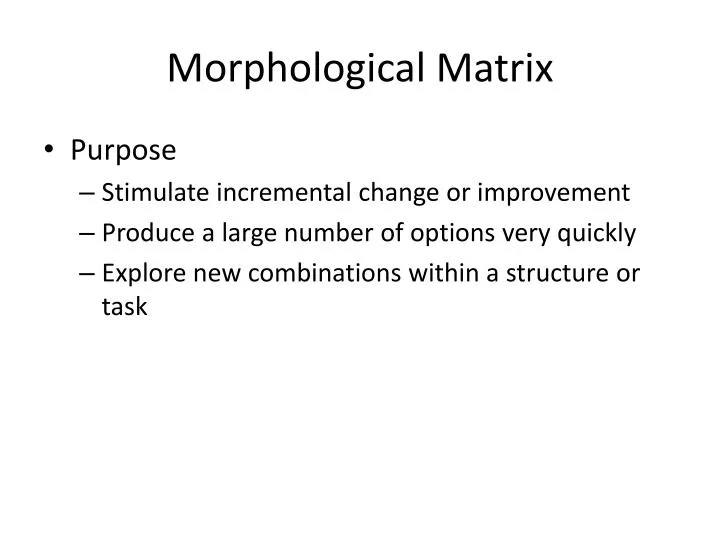 Morphological Matrix

• Purpose
– Stimulate incremental change or improvement
– Produce a large number of options very quickly
– Explore new combinations within a structure or task